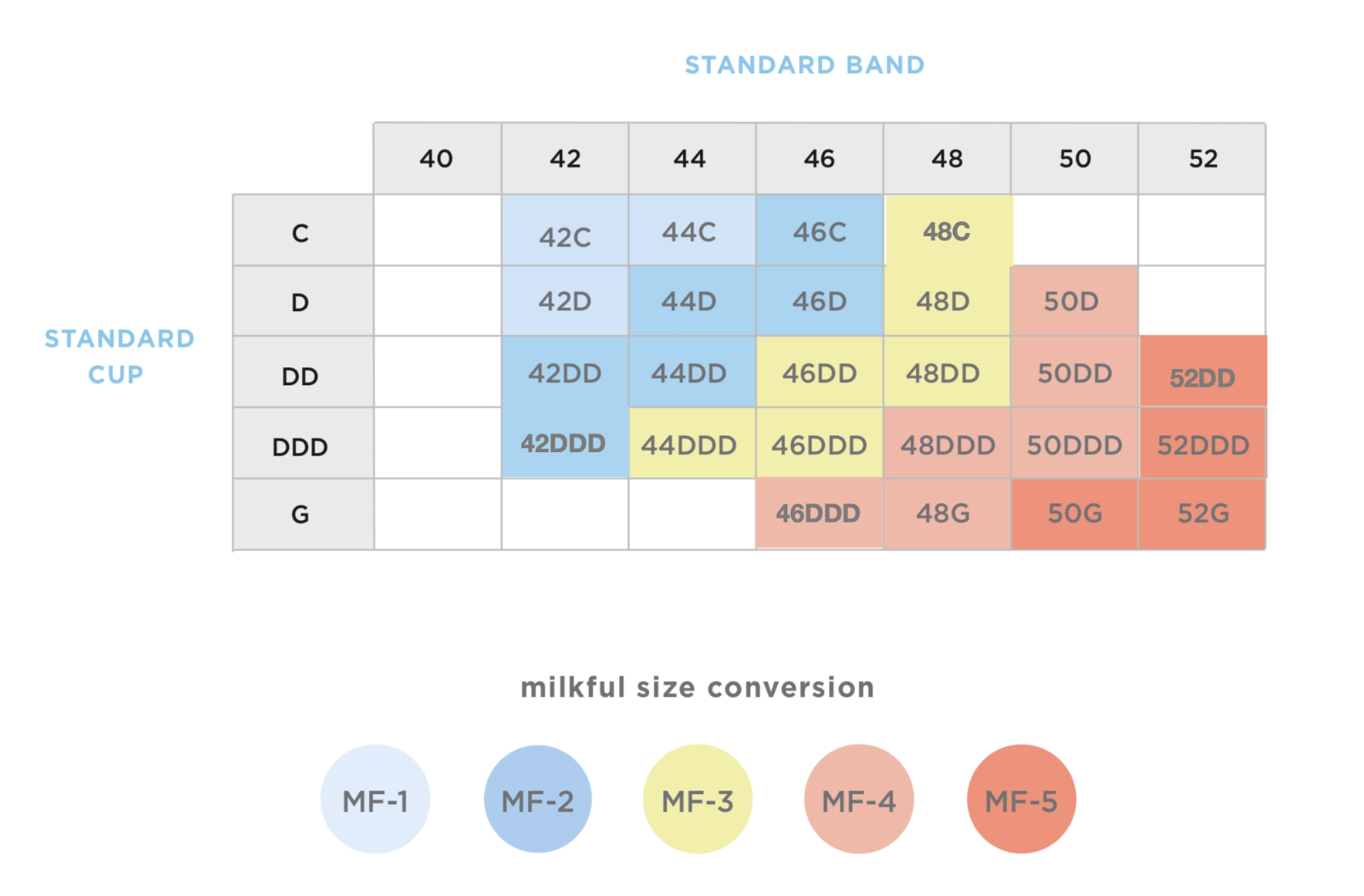 STANDARD BAND

STANDARD CUP

| | 40 | 42 | 44 | 46 | 48 | 50 | 52 |
|---|---|---|---|---|---|---|---|
| C | | 42C | 44C | 46C | 48C | | |
| D | | 42D | 44D | 46D | 48D | 50D | |
| DD | | 42DD | 44DD | 46DD | 48DD | 50DD | 52DD |
| DDD | | 42DDD | 44DDD | 46DDD | 48DDD | 50DDD | 52DDD |
| G | | | | 46DDD | 48G | 50G | 52G |

milkful size conversion

MF-1 MF-2 MF-3 MF-4 MF-5